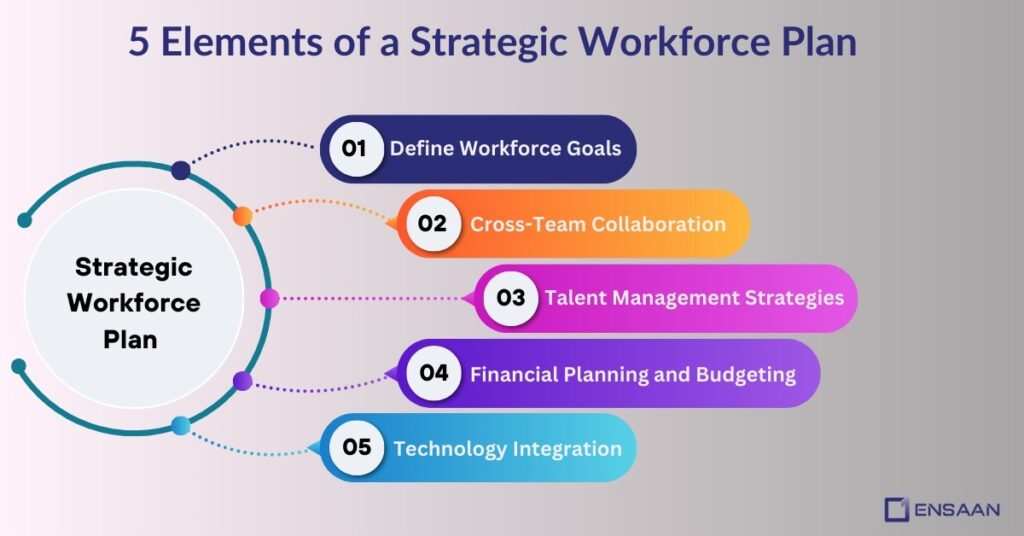 5 Elements of a Strategic Workforce Plan

Strategic Workforce Plan

01 Define Workforce Goals

02 Cross-Team Collaboration

03 Talent Management Strategies

04 Financial Planning and Budgeting

05 Technology Integration

ENSAAN